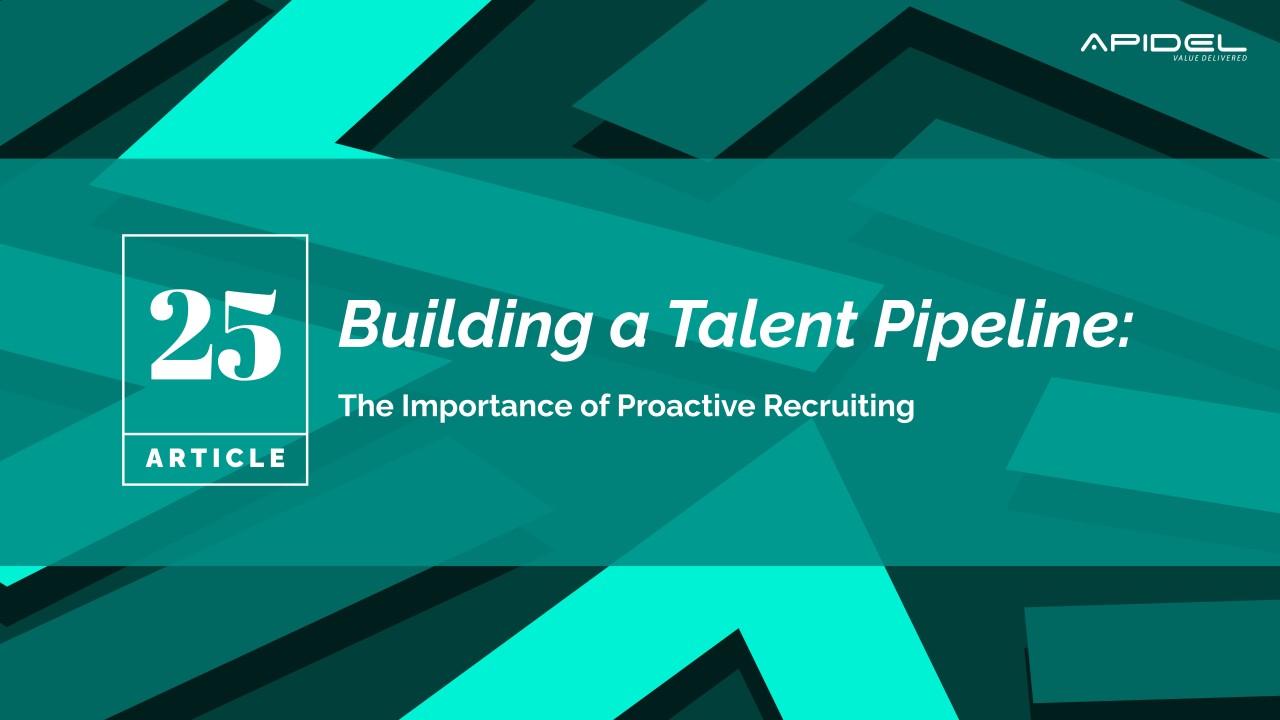 APIDEL
VALUE DELIVERED

25
ARTICLE

Building a Talent Pipeline:

The Importance of Proactive Recruiting